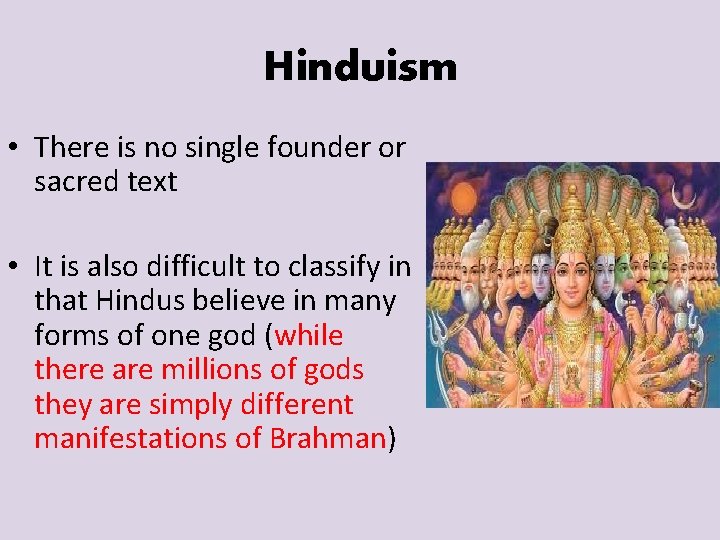 Hinduism

• There is no single founder or sacred text

• It is also difficult to classify in that Hindus believe in many forms of one god (while there are millions of gods they are simply different manifestations of Brahman)